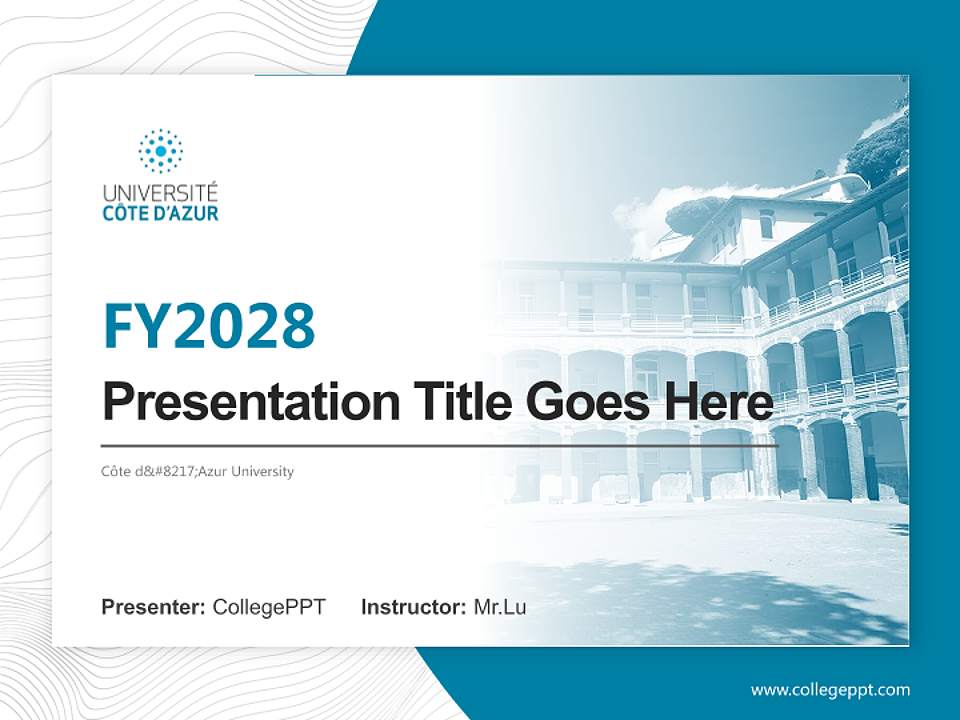 UNIVERSITÉ
CÔTE D'AZUR

FY2028

Presentation Title Goes Here

Côte d&#8217;Azur University

Presenter: CollegePPT Instructor: Mr.Lu

www.collegeppt.com